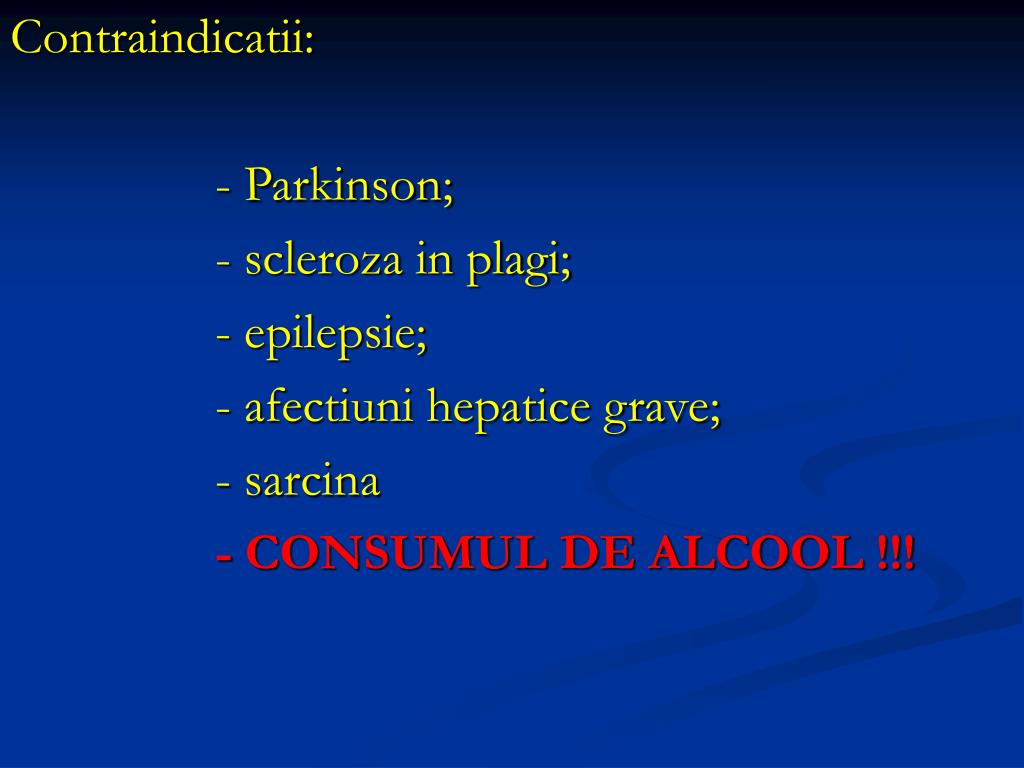 Contraindicatii:

- Parkinson;
- scleroza in plagi;
- epilepsie;
- afectiuni hepatice grave;
- sarcina
- CONSUMUL DE ALCOOL !!!